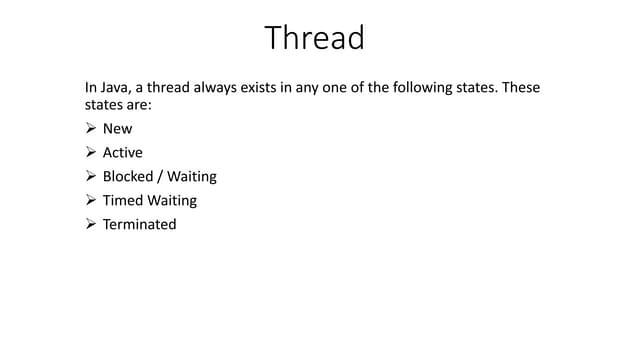 Thread

In Java, a thread always exists in any one of the following states. These states are:

➢ New
➢ Active
➢ Blocked / Waiting
➢ Timed Waiting
➢ Terminated